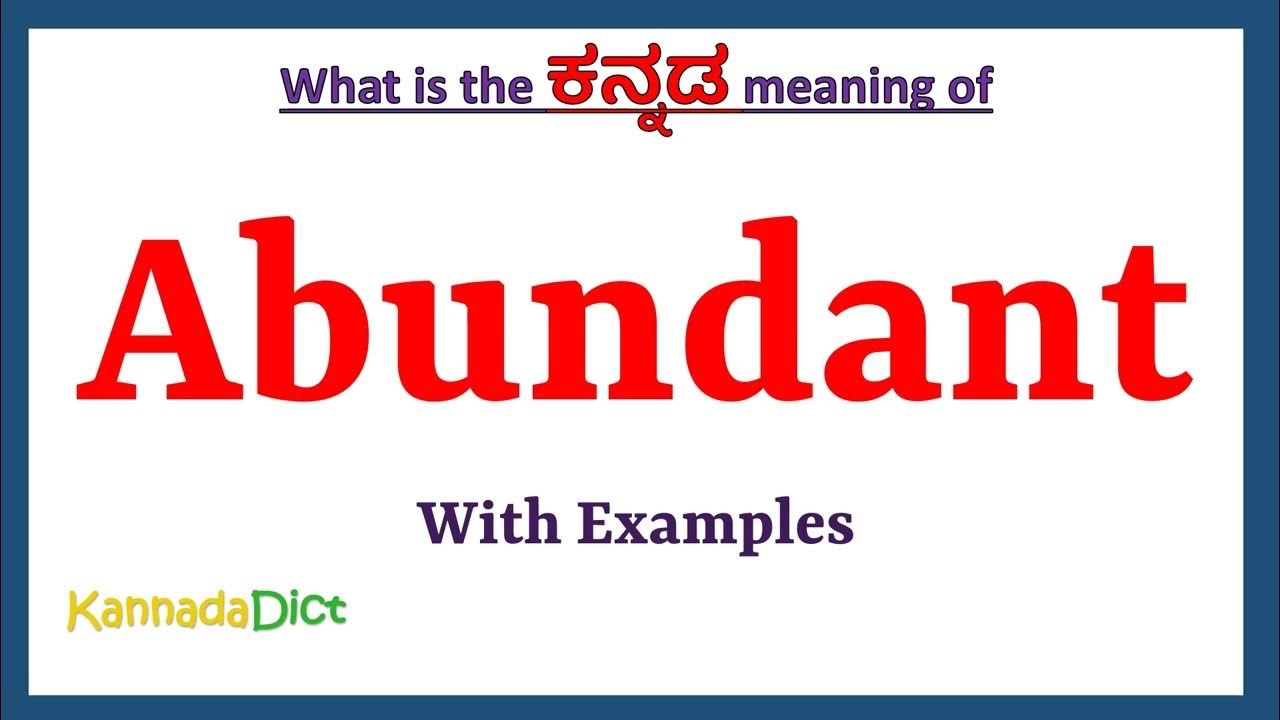 What is the ಕನ್ನಡ meaning of

Abundant

With Examples

KannadaDict